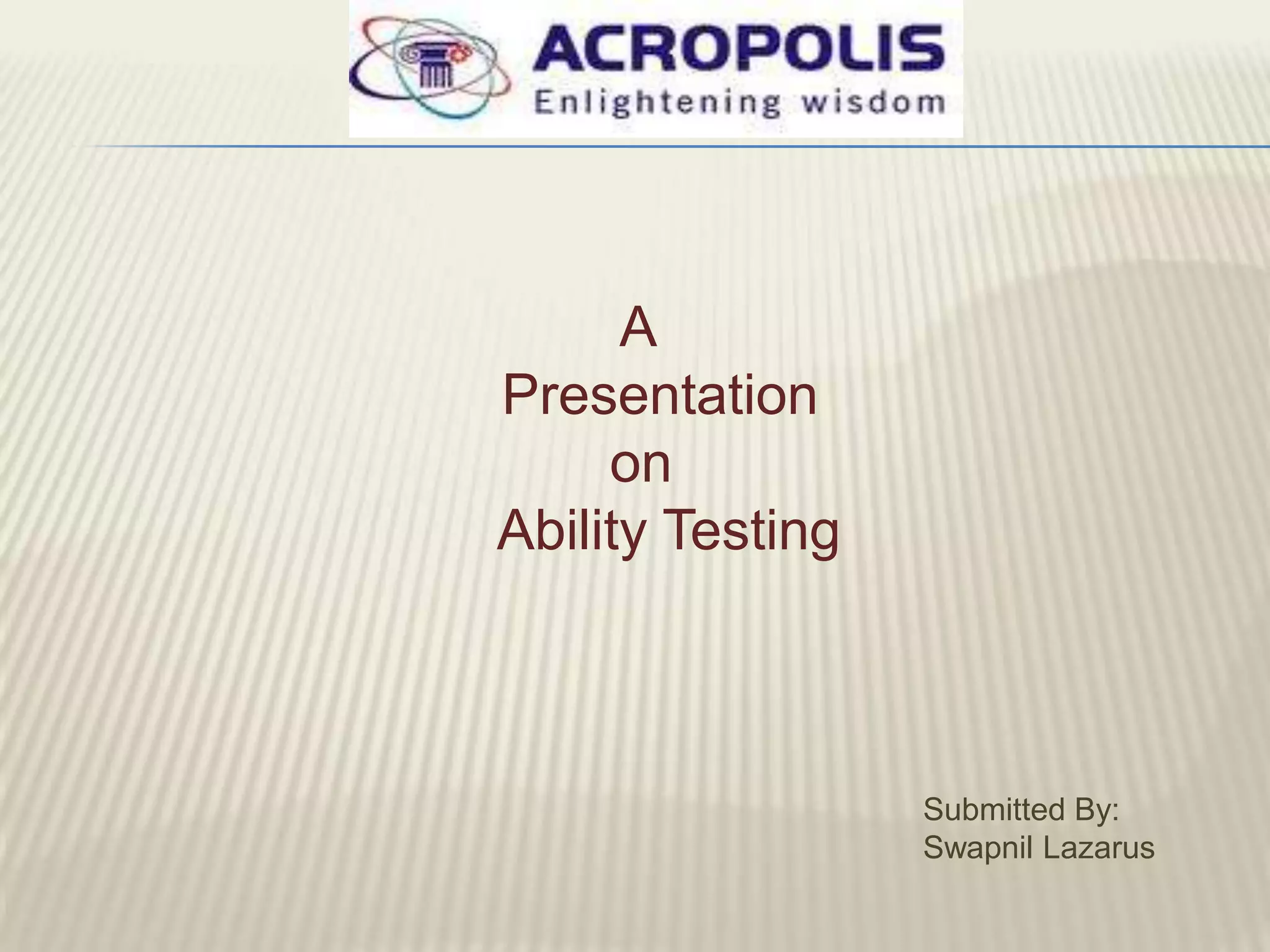 ACROPOLIS
Enlightening wisdom

A
Presentation
on
Ability Testing

Submitted By:
Swapnil Lazarus